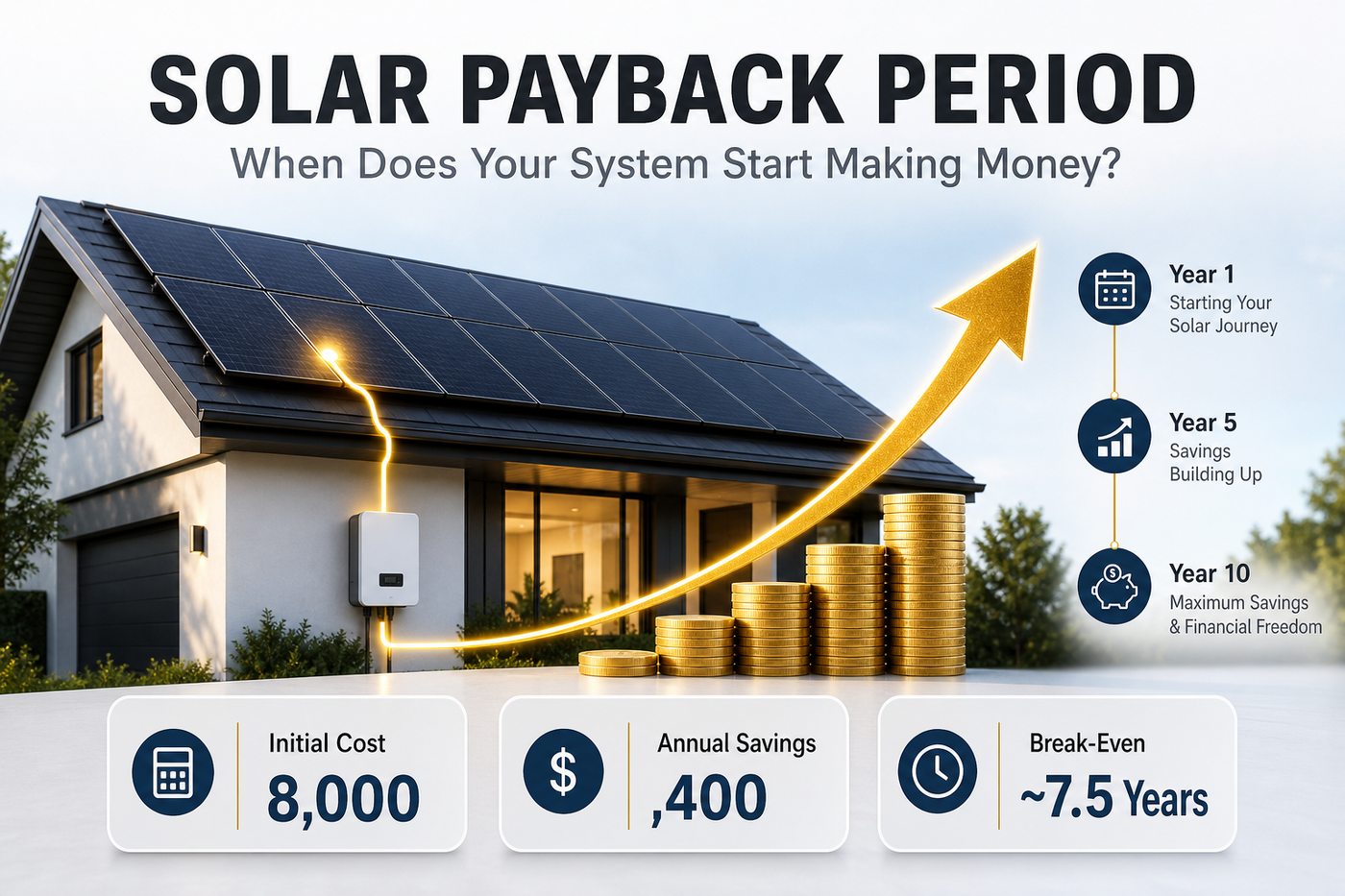 SOLAR PAYBACK PERIOD

When Does Your System Start Making Money?

Year 1
Starting Your Solar Journey

Year 5
Savings Building Up

Year 10
Maximum Savings & Financial Freedom

Initial Cost
8,000

$

Annual Savings
,400

Break-Even
~7.5 Years